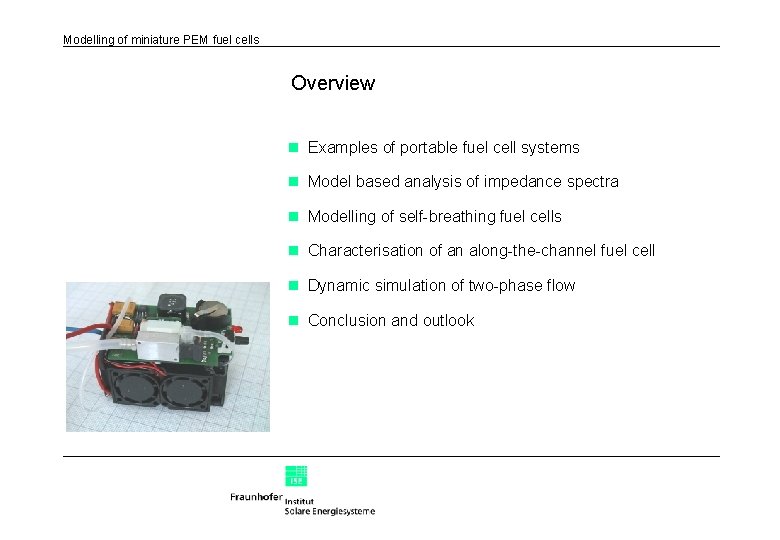 Modelling of miniature PEM fuel cells

Overview

Examples of portable fuel cell systems

Model based analysis of impedance spectra

Modelling of self-breathing fuel cells

Characterisation of an along-the-channel fuel cell

Dynamic simulation of two-phase flow

Conclusion and outlook

ISE

Fraunhofer Institut Solare Energiesysteme